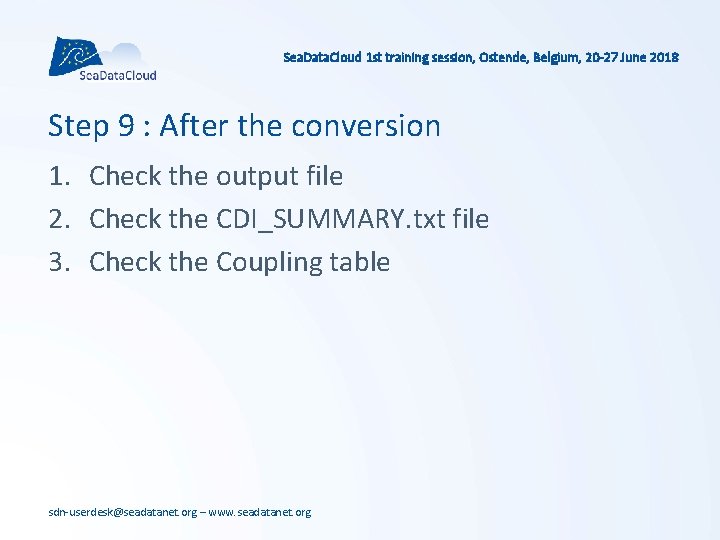 SeaDataCloud

SeaDataCloud 1st training session, Ostende, Belgium, 20-27 June 2018

Step 9 : After the conversion

1. Check the output file
2. Check the CDI_SUMMARY.txt file
3. Check the Coupling table

sdn-userdesk@seadatanet.org – www.seadatanet.org